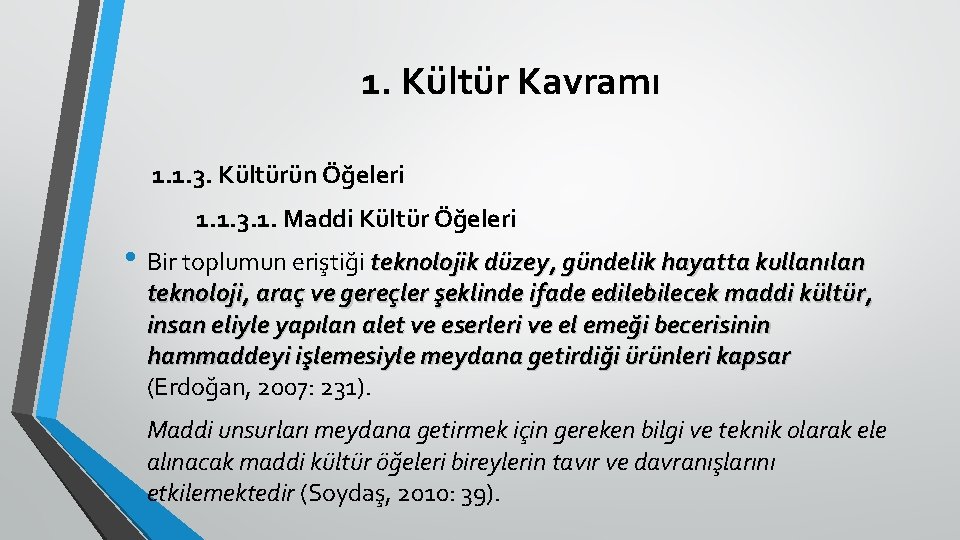 1. Kültür Kavramı

1.1.3. Kültürün Öğeleri

1.1.3.1. Maddi Kültür Öğeleri

• Bir toplumun eriştiği teknolojik düzey, gündelik hayatta kullanılan teknoloji, araç ve gereçler şeklinde ifade edilebilecek maddi kültür, insan eliyle yapılan alet ve eserleri ve el emeği becerisinin hammaddeyi işlemesiyle meydana getirdiği ürünleri kapsar (Erdoğan, 2007: 231).

Maddi unsurları meydana getirmek için gereken bilgi ve teknik olarak ele alınacak maddi kültür öğeleri bireylerin tavır ve davranışlarını etkilemektedir (Soydaş, 2010: 39).